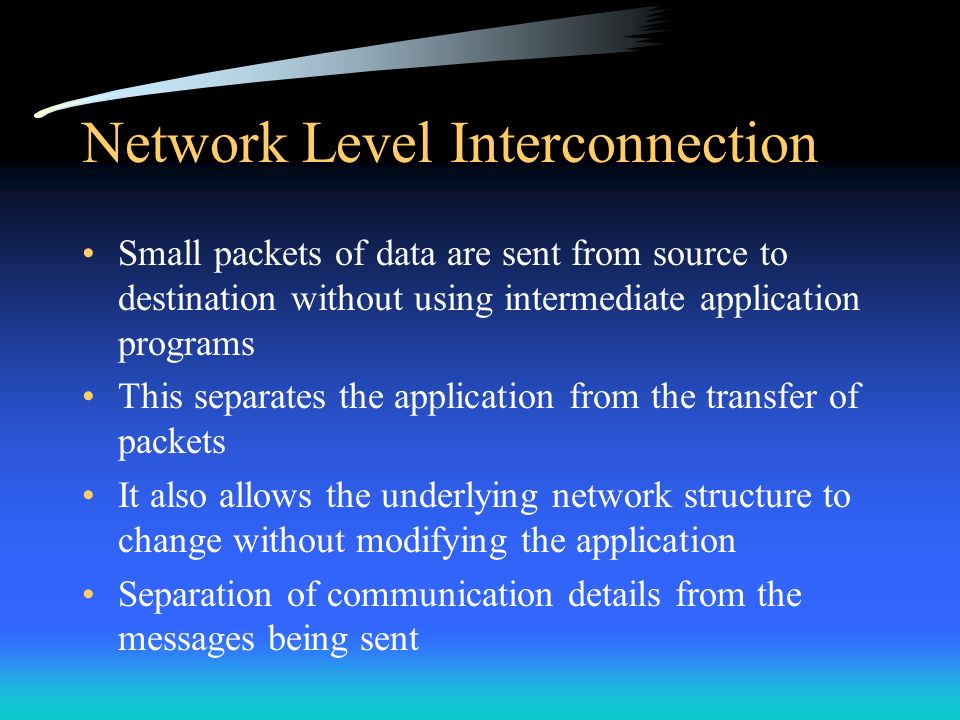 Network Level Interconnection

• Small packets of data are sent from source to destination without using intermediate application programs
• This separates the application from the transfer of packets
• It also allows the underlying network structure to change without modifying the application
• Separation of communication details from the messages being sent